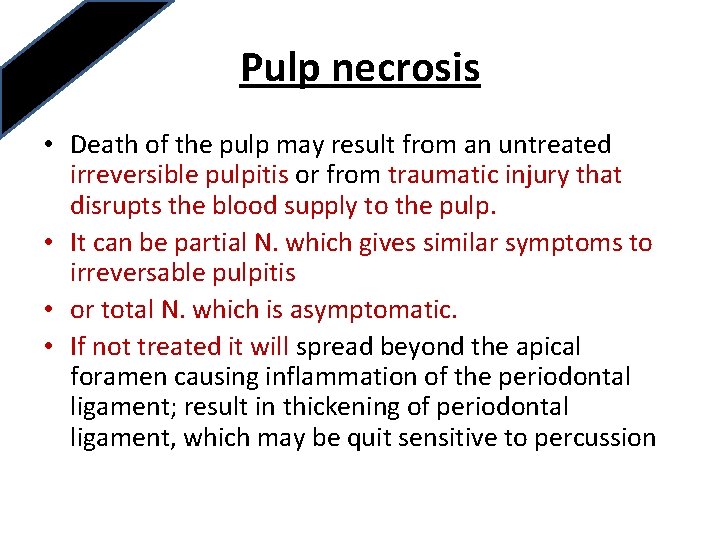 Pulp necrosis

• Death of the pulp may result from an untreated irreversible pulpitis or from traumatic injury that disrupts the blood supply to the pulp.
• It can be partial N. which gives similar symptoms to irreversable pulpitis
• or total N. which is asymptomatic.
• If not treated it will spread beyond the apical foramen causing inflammation of the periodontal ligament; result in thickening of periodontal ligament, which may be quit sensitive to percussion